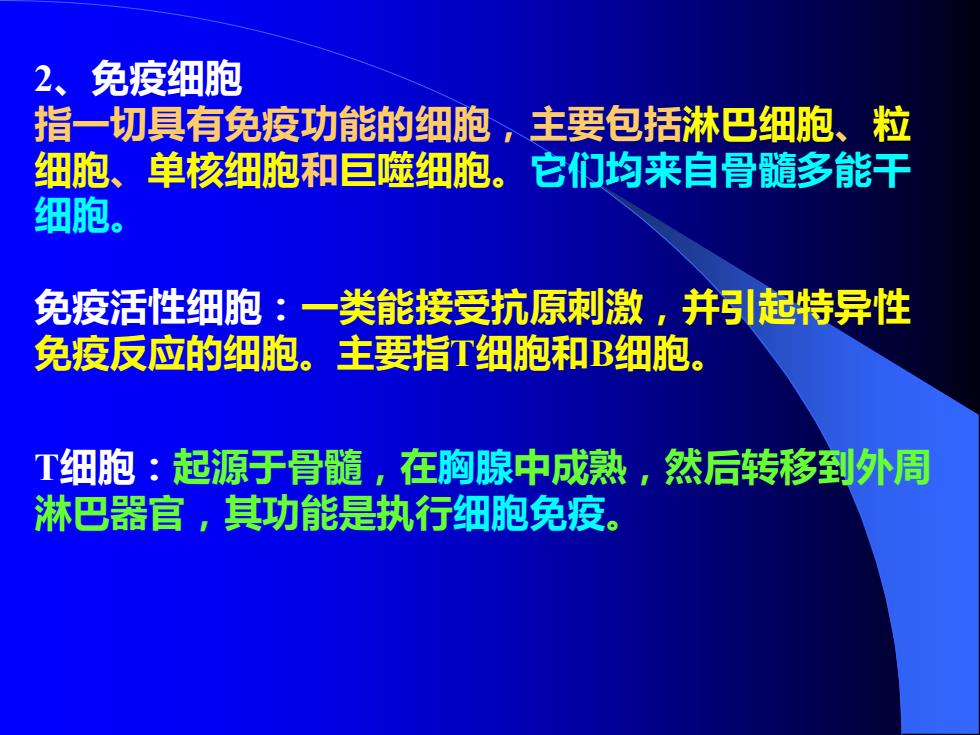 2、免疫细胞
指一切具有免疫功能的细胞，主要包括淋巴细胞、粒细胞、单核细胞和巨噬细胞。它们均来自骨髓多能干细胞。

免疫活性细胞：一类能接受抗原刺激，并引起特异性免疫反应的细胞。主要指T细胞和B细胞。

T细胞：起源于骨髓，在胸腺中成熟，然后转移到外周淋巴器官，其功能是执行细胞免疫。